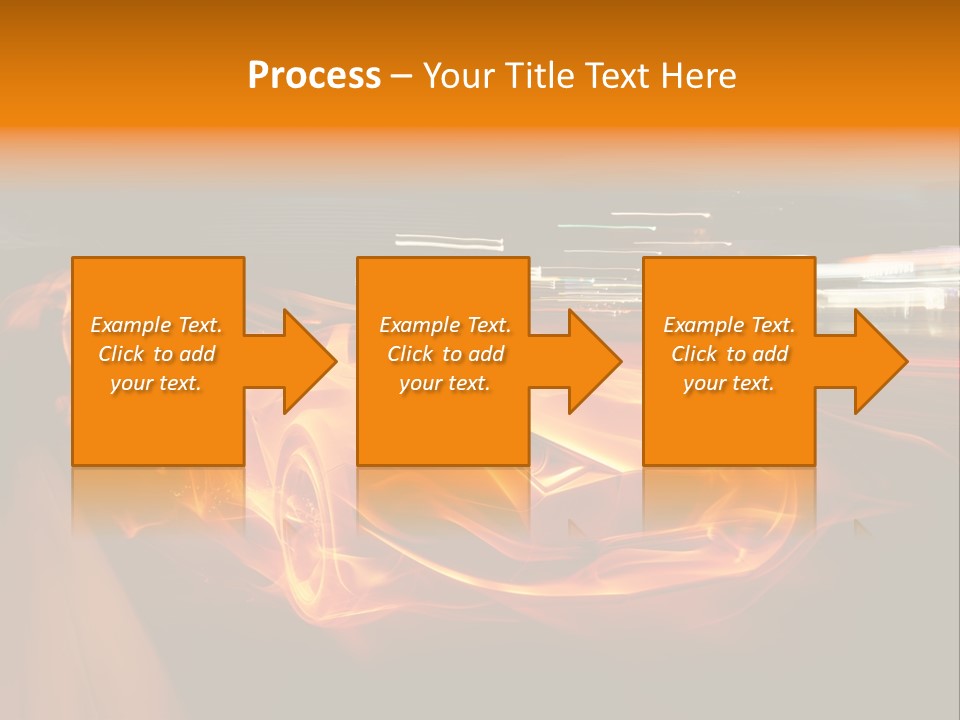 Process – Your Title Text Here

Example Text. Click to add your text.

Example Text. Click to add your text.

Example Text. Click to add your text.